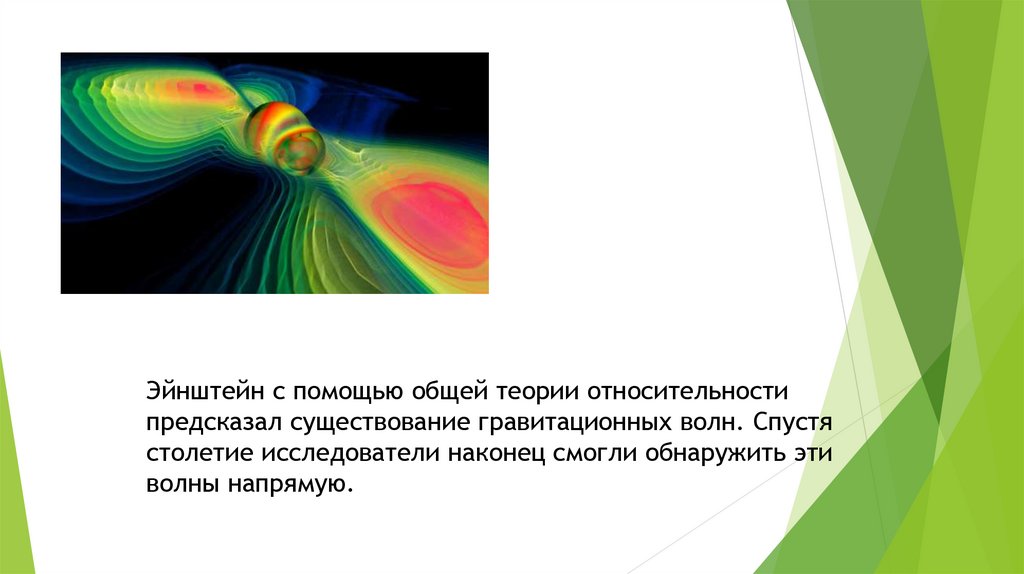 Эйнштейн с помощью общей теории относительности предсказал существование гравитационных волн. Спустя столетие исследователи наконец смогли обнаружить эти волны напрямую.